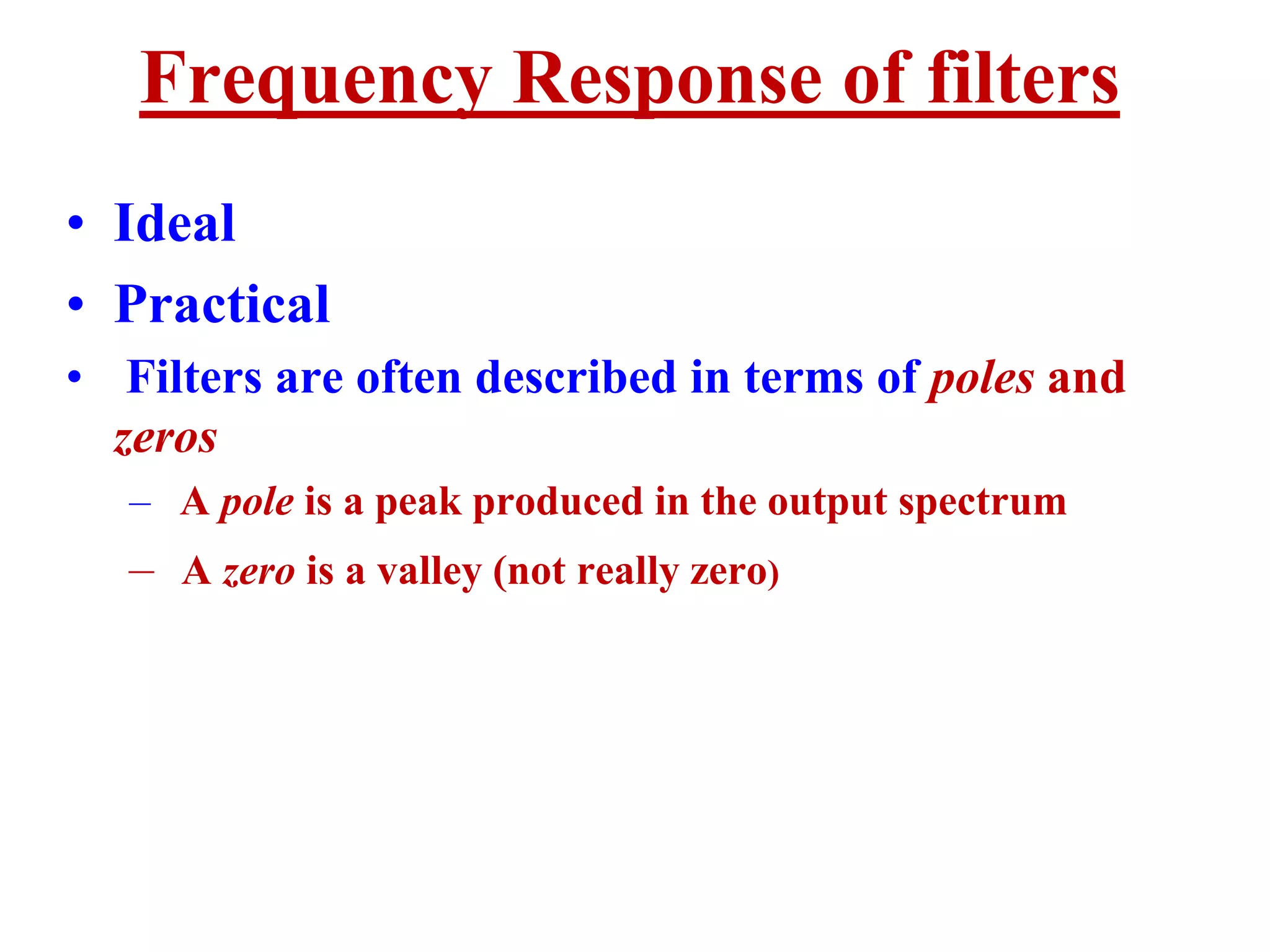 Frequency Response of filters

• Ideal
• Practical
• Filters are often described in terms of poles and zeros
– A pole is a peak produced in the output spectrum
– A zero is a valley (not really zero)